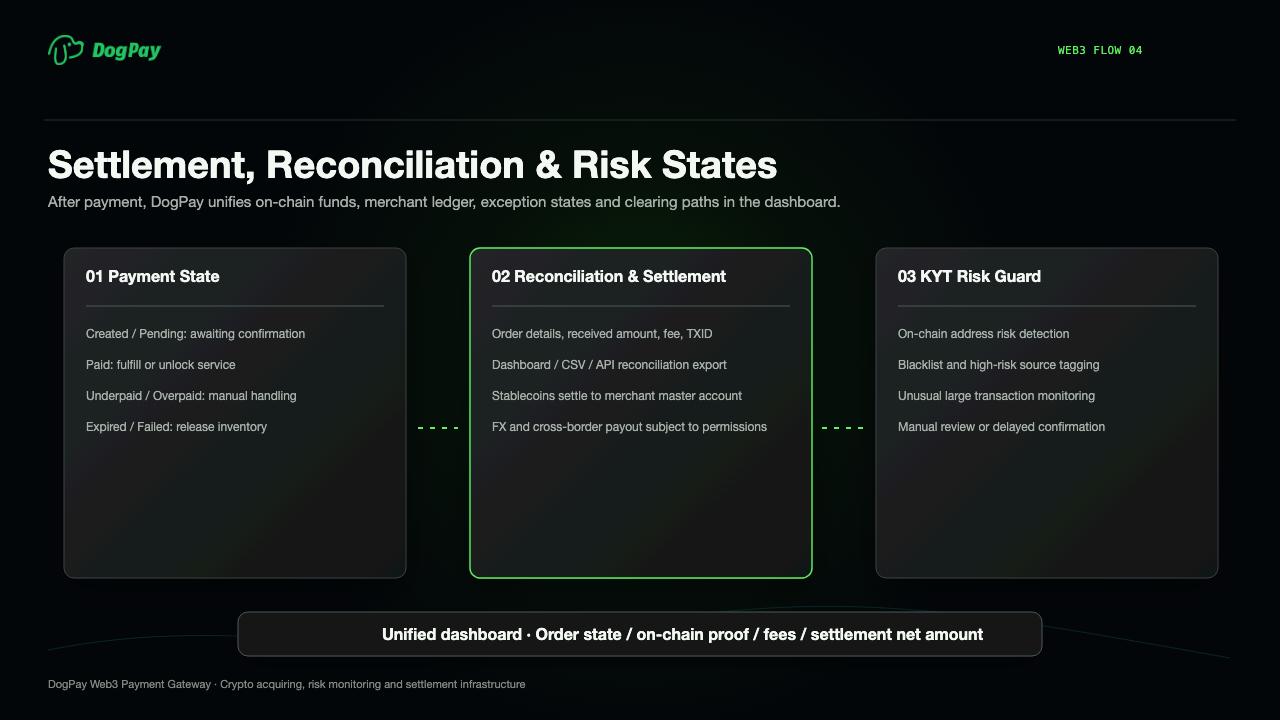 DogPay

WEB3 FLOW 04

Settlement, Reconciliation & Risk States

After payment, DogPay unifies on-chain funds, merchant ledger, exception states and clearing paths in the dashboard.

01 Payment State

Created / Pending: awaiting confirmation

Paid: fulfill or unlock service

Underpaid / Overpaid: manual handling

Expired / Failed: release inventory

02 Reconciliation & Settlement

Order details, received amount, fee, TXID

Dashboard / CSV / API reconciliation export

Stablecoins settle to merchant master account

FX and cross-border payout subject to permissions

03 KYT Risk Guard

On-chain address risk detection

Blacklist and high-risk source tagging

Unusual large transaction monitoring

Manual review or delayed confirmation

Unified dashboard · Order state / on-chain proof / fees / settlement net amount

DogPay Web3 Payment Gateway · Crypto acquiring, risk monitoring and settlement infrastructure